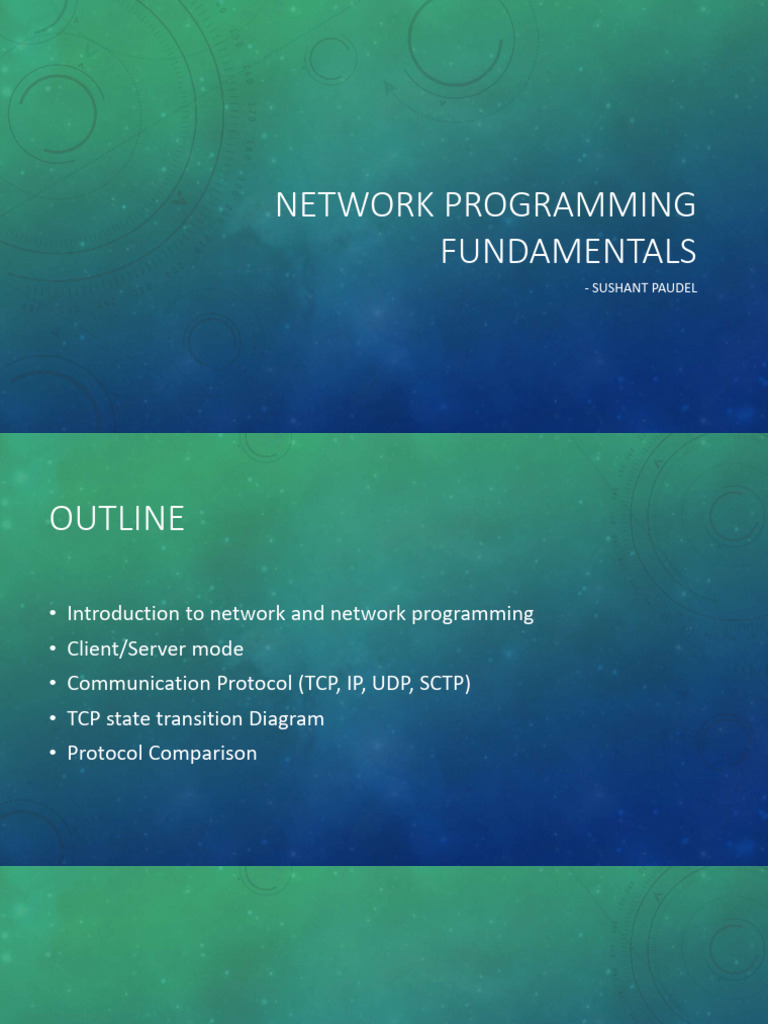 NETWORK PROGRAMMING FUNDAMENTALS

- SUSHANT PAUDEL

OUTLINE

• Introduction to network and network programming
• Client/Server mode
• Communication Protocol (TCP, IP, UDP, SCTP)
• TCP state transition Diagram
• Protocol Comparison